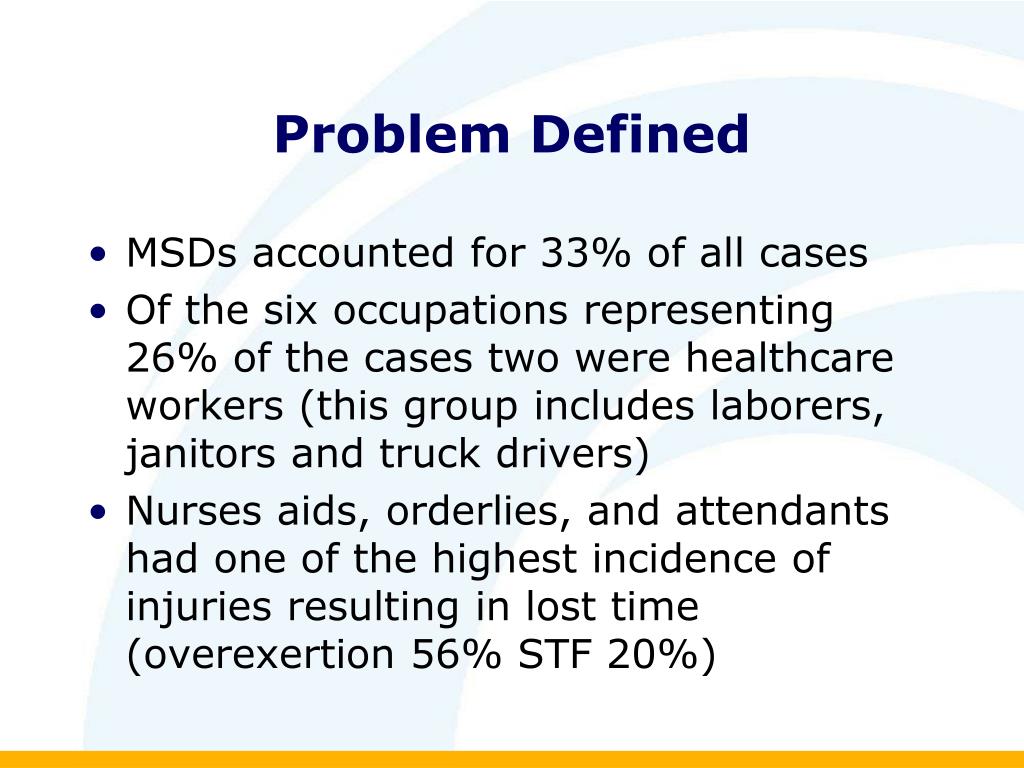 Problem Defined

• MSDs accounted for 33% of all cases
• Of the six occupations representing 26% of the cases two were healthcare workers (this group includes laborers, janitors and truck drivers)
• Nurses aids, orderlies, and attendants had one of the highest incidence of injuries resulting in lost time (overexertion 56% STF 20%)